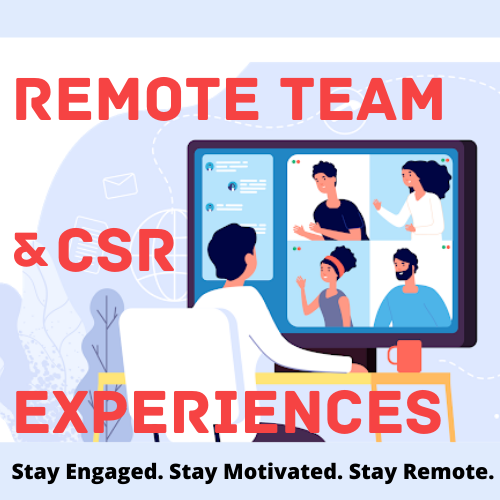 REMOTE TEAM

& CSR

EXPERIENCES

Stay Engaged. Stay Motivated. Stay Remote.